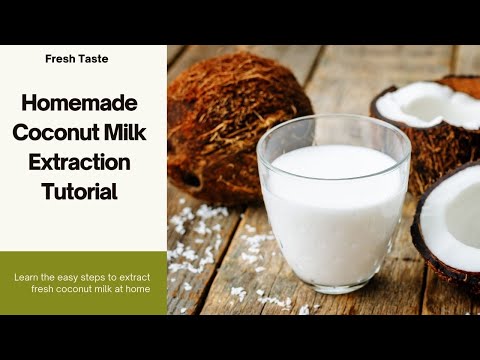 Fresh Taste

Homemade Coconut Milk Extraction Tutorial

Learn the easy steps to extract fresh coconut milk at home